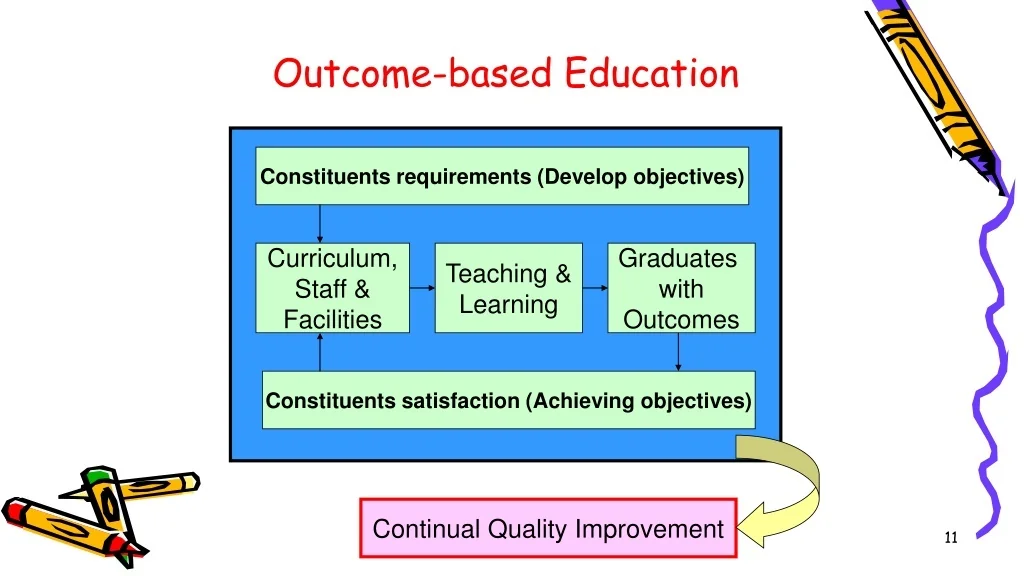 Outcome-based Education

Constituents requirements (Develop objectives)

Curriculum, Staff & Facilities

Teaching & Learning

Graduates with Outcomes

Constituents satisfaction (Achieving objectives)

Continual Quality Improvement

11